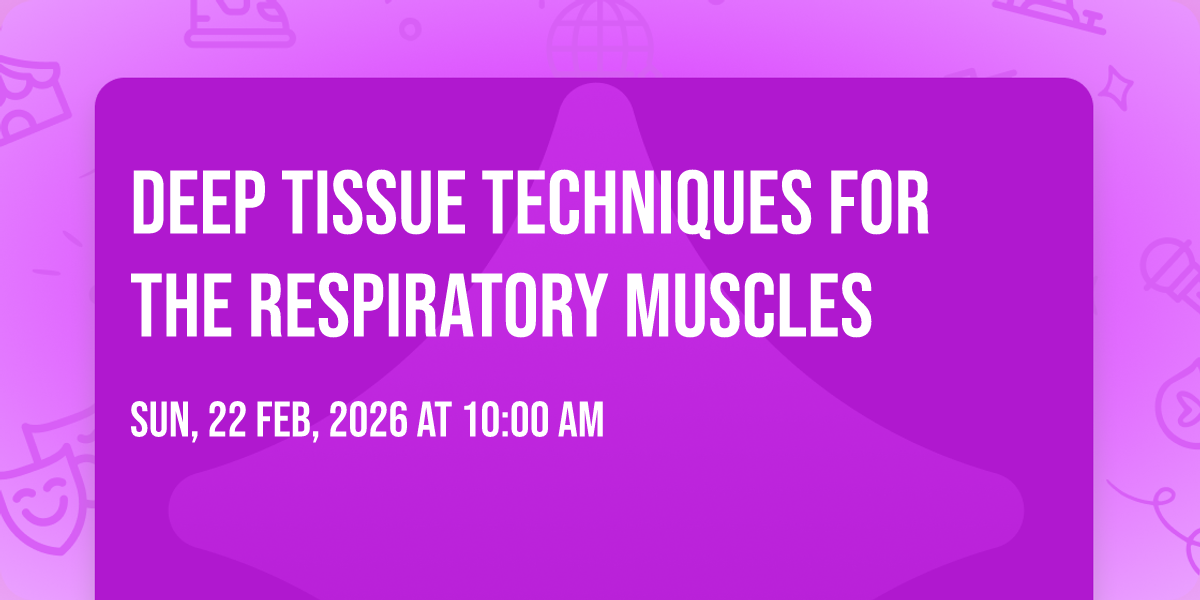 DEEP TISSUE TECHNIQUES FOR THE RESPIRATORY MUSCLES

SUN, 22 FEB, 2026 AT 10:00 AM